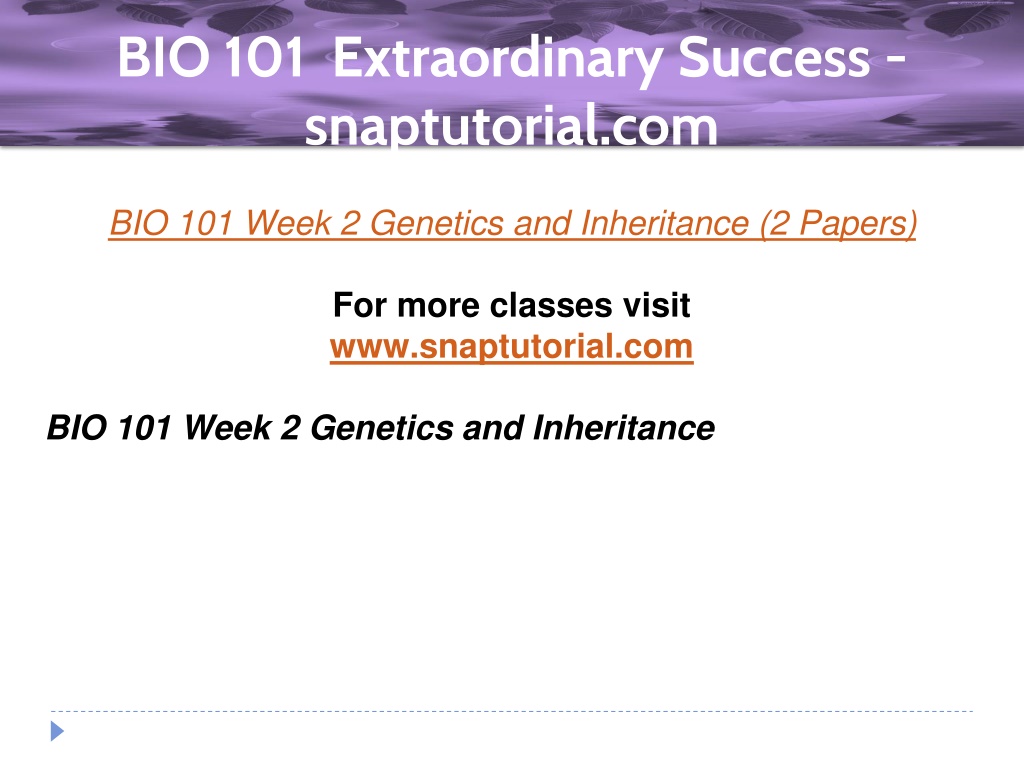 BIO 101 Extraordinary Success - snaptutorial.com

BIO 101 Week 2 Genetics and Inheritance (2 Papers)

For more classes visit
www.snaptutorial.com

BIO 101 Week 2 Genetics and Inheritance